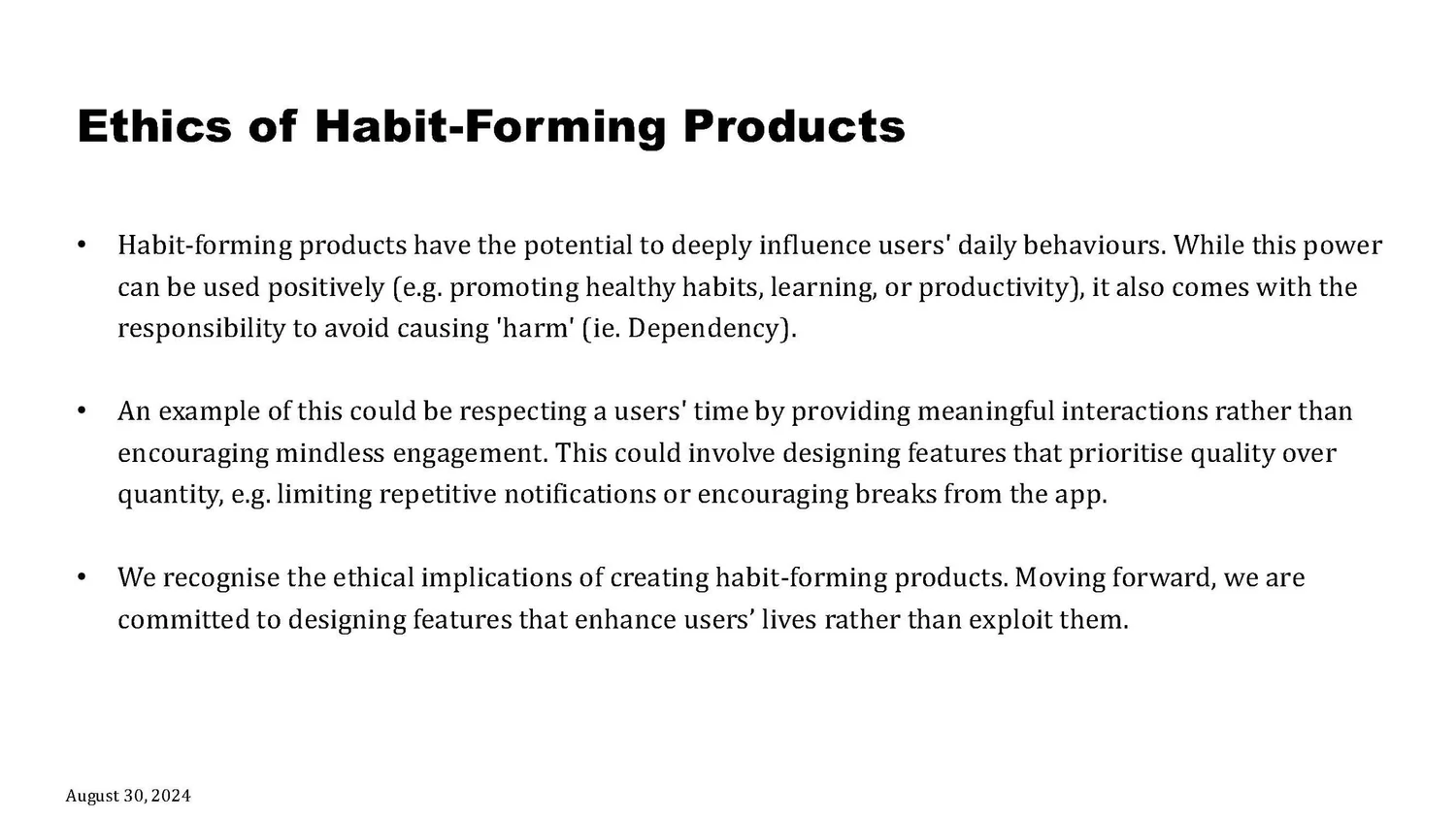 Ethics of Habit-Forming Products

• Habit-forming products have the potential to deeply influence users' daily behaviours. While this power can be used positively (e.g. promoting healthy habits, learning, or productivity), it also comes with the responsibility to avoid causing 'harm' (ie. Dependency).

• An example of this could be respecting a users' time by providing meaningful interactions rather than encouraging mindless engagement. This could involve designing features that prioritise quality over quantity, e.g. limiting repetitive notifications or encouraging breaks from the app.

• We recognise the ethical implications of creating habit-forming products. Moving forward, we are committed to designing features that enhance users’ lives rather than exploit them.

August 30, 2024